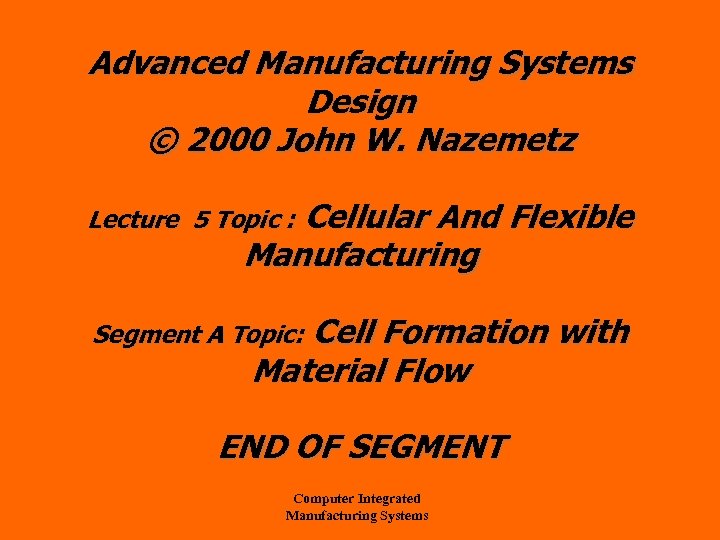 Advanced Manufacturing Systems Design
© 2000 John W. Nazemetz

Lecture 5 Topic : Cellular And Flexible Manufacturing

Segment A Topic: Cell Formation with Material Flow

END OF SEGMENT

Computer Integrated Manufacturing Systems